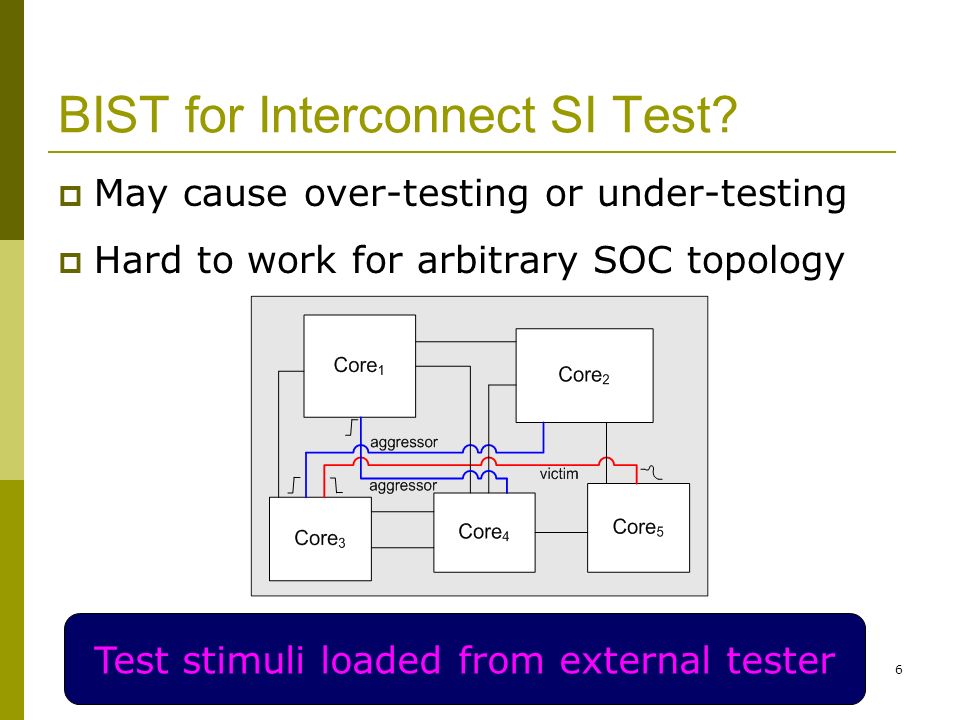 BIST for Interconnect SI Test?

May cause over-testing or under-testing

Hard to work for arbitrary SOC topology

Core$_1$

Core$_2$

aggressor

victim

aggressor

Core$_3$

Core$_4$

Core$_5$

Test stimuli loaded from external tester

6